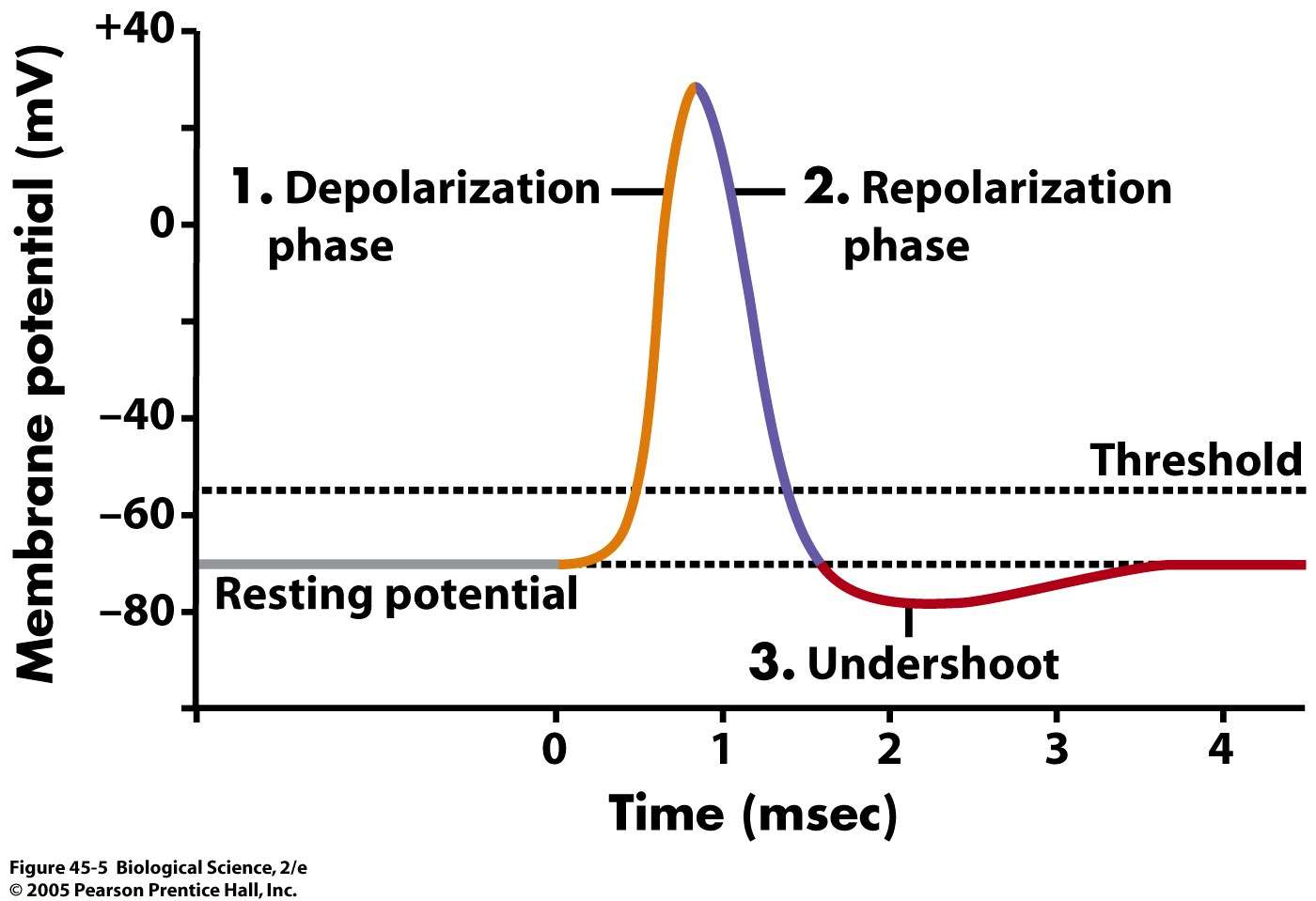 Membrane potential (mV)

+40

0

–40

–60

–80

1. Depolarization phase

2. Repolarization phase

Threshold

Resting potential

3. Undershoot

0

1

2

3

4

Time (msec)

Figure 45-5 Biological Science, 2/e
© 2005 Pearson Prentice Hall, Inc.